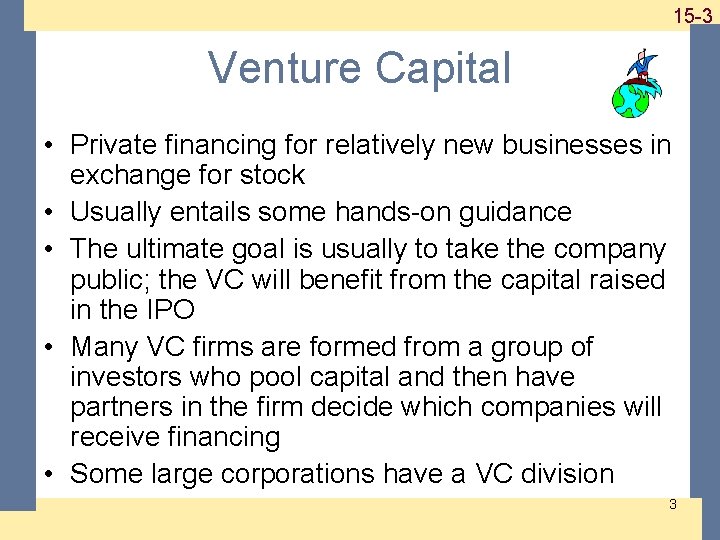 15-3

Venture Capital

• Private financing for relatively new businesses in exchange for stock
• Usually entails some hands-on guidance
• The ultimate goal is usually to take the company public; the VC will benefit from the capital raised in the IPO
• Many VC firms are formed from a group of investors who pool capital and then have partners in the firm decide which companies will receive financing
• Some large corporations have a VC division

3